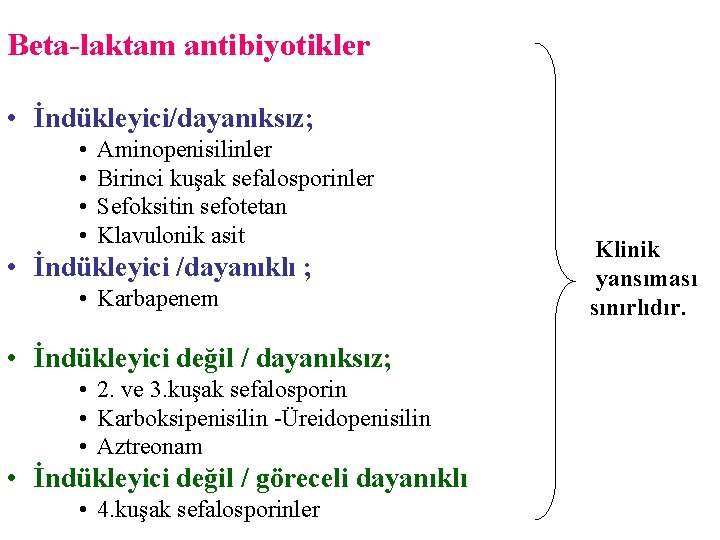 Beta-laktam antibiyotikler

• İndükleyici/dayanıksız;
  • Aminopenisilinler
  • Birinci kuşak sefalosporinler
  • Sefoksitin sefotetan
  • Klavulonik asit
• İndükleyici /dayanıklı ;
  • Karbapenem

• İndükleyici değil / dayanıksız;
  • 2. ve 3.kuşak sefalosporin
  • Karboksipenisilin -Üreidopenisilin
  • Aztreonam
• İndükleyici değil / göreceli dayanıklı
  • 4.kuşak sefalosporinler

Klinik yansıması sınırlıdır.